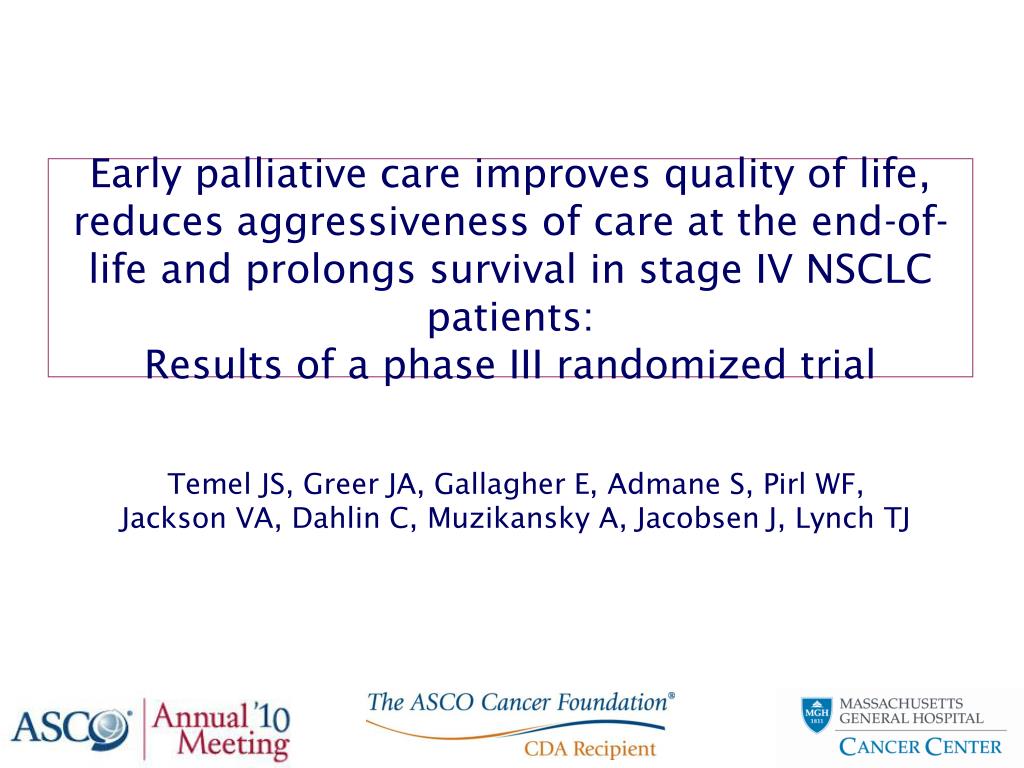 Early palliative care improves quality of life, reduces aggressiveness of care at the end-of-life and prolongs survival in stage IV NSCLC patients:
Results of a phase III randomized trial

Temel JS, Greer JA, Gallagher E, Admane S, Pirl WF, Jackson VA, Dahlin C, Muzikansky A, Jacobsen J, Lynch TJ

ASCO Annual '10 Meeting

The ASCO Cancer Foundation®
CDA Recipient

MGH 1811
MASSACHUSETTS GENERAL HOSPITAL
CANCER CENTER